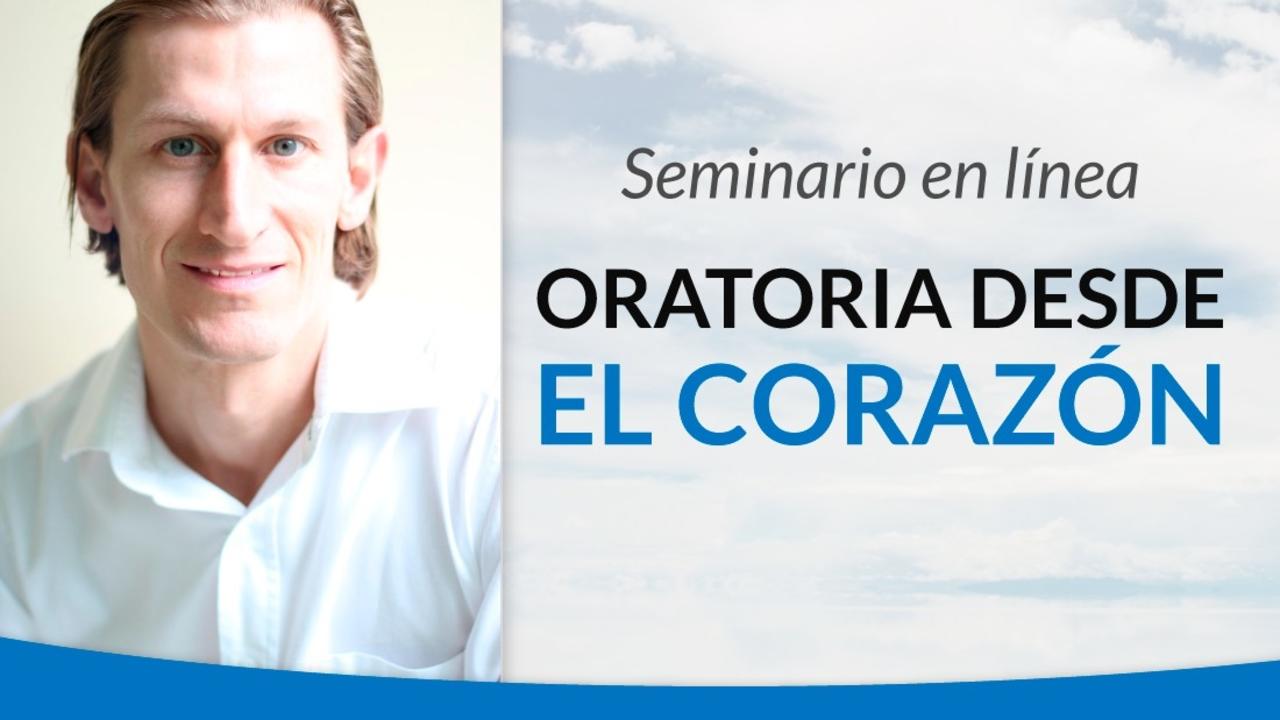 Seminario en línea

ORATORIA DESDE
EL CORAZÓN